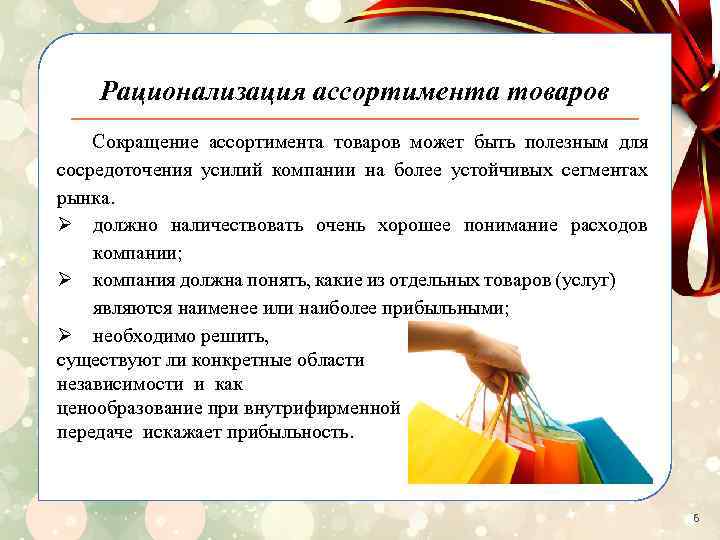 Рационализация ассортимента товаров

Сокращение ассортимента товаров может быть полезным для сосредоточения усилий компании на более устойчивых сегментах рынка.

➢ должно наличествовать очень хорошее понимание расходов компании;

➢ компания должна понять, какие из отдельных товаров (услуг) являются наименее или наиболее прибыльными;

➢ необходимо решить, существуют ли конкретные области независимости и как ценообразование при внутрифирменной передаче искажает прибыльность.

6